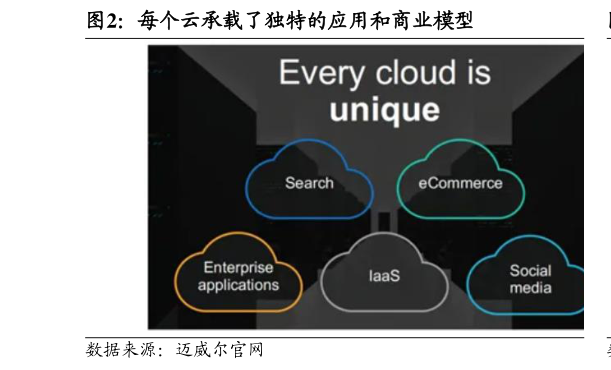 图2：每个云承载了独特的应用和商业模型

Every cloud is unique

Search

eCommerce

Enterprise applications

IaaS

Social media

数据来源：迈威尔官网